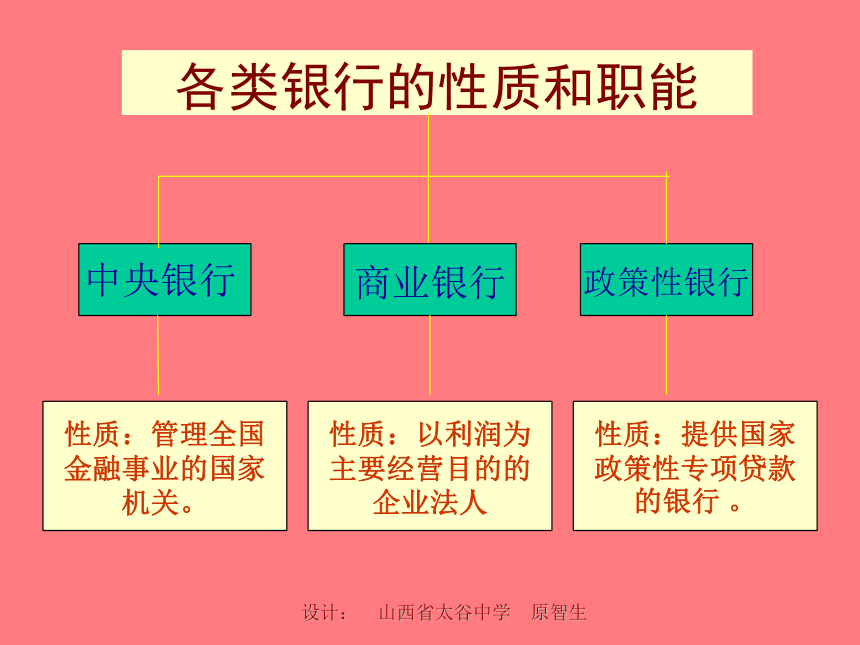 各类银行的性质和职能

中央银行

商业银行

政策性银行

性质：管理全国金融事业的国家机关。

性质：以利润为主要经营目的的企业法人

性质：提供国家政策性专项贷款的银行 。

设计：　山西省太谷中学　原智生